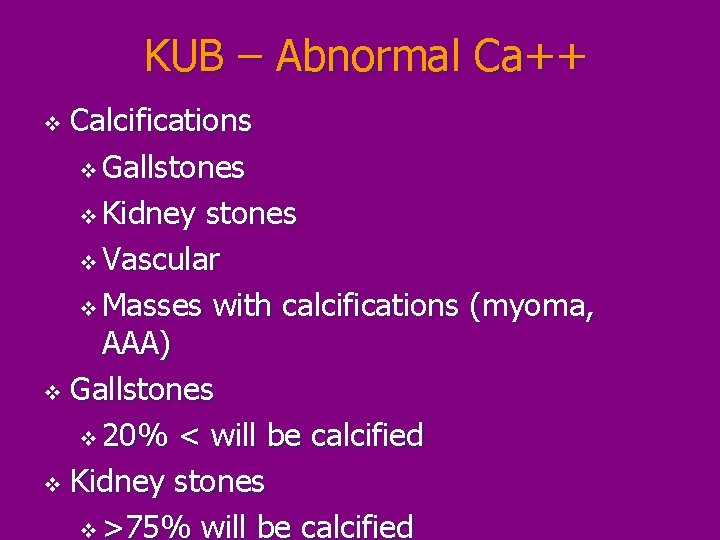 KUB – Abnormal Ca++

❖ Calcifications
❖ Gallstones
❖ Kidney stones
❖ Vascular
❖ Masses with calcifications (myoma, AAA)
❖ Gallstones
❖ 20% < will be calcified
❖ Kidney stones
❖ >75% will be calcified